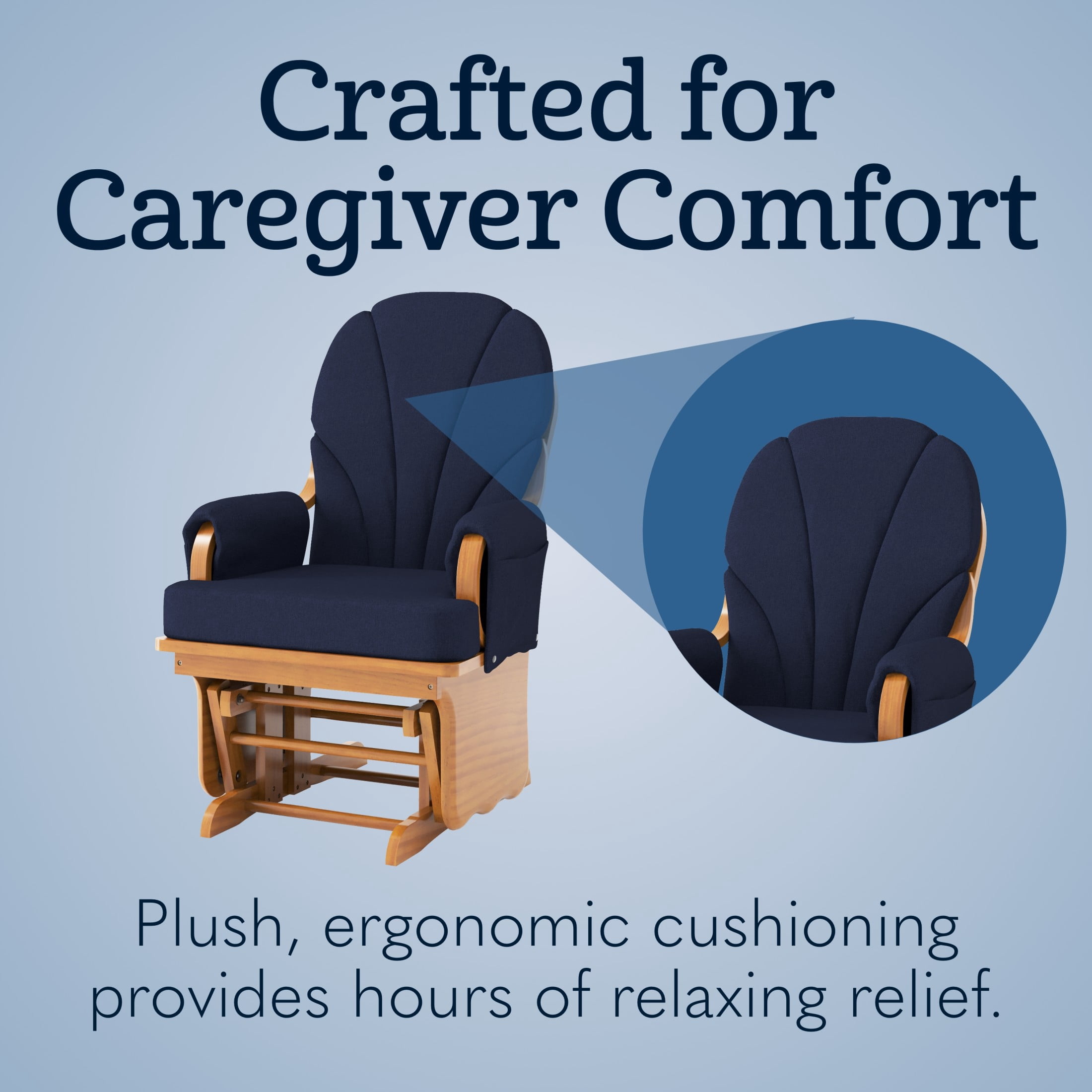 Crafted for Caregiver Comfort

Plush, ergonomic cushioning provides hours of relaxing relief.